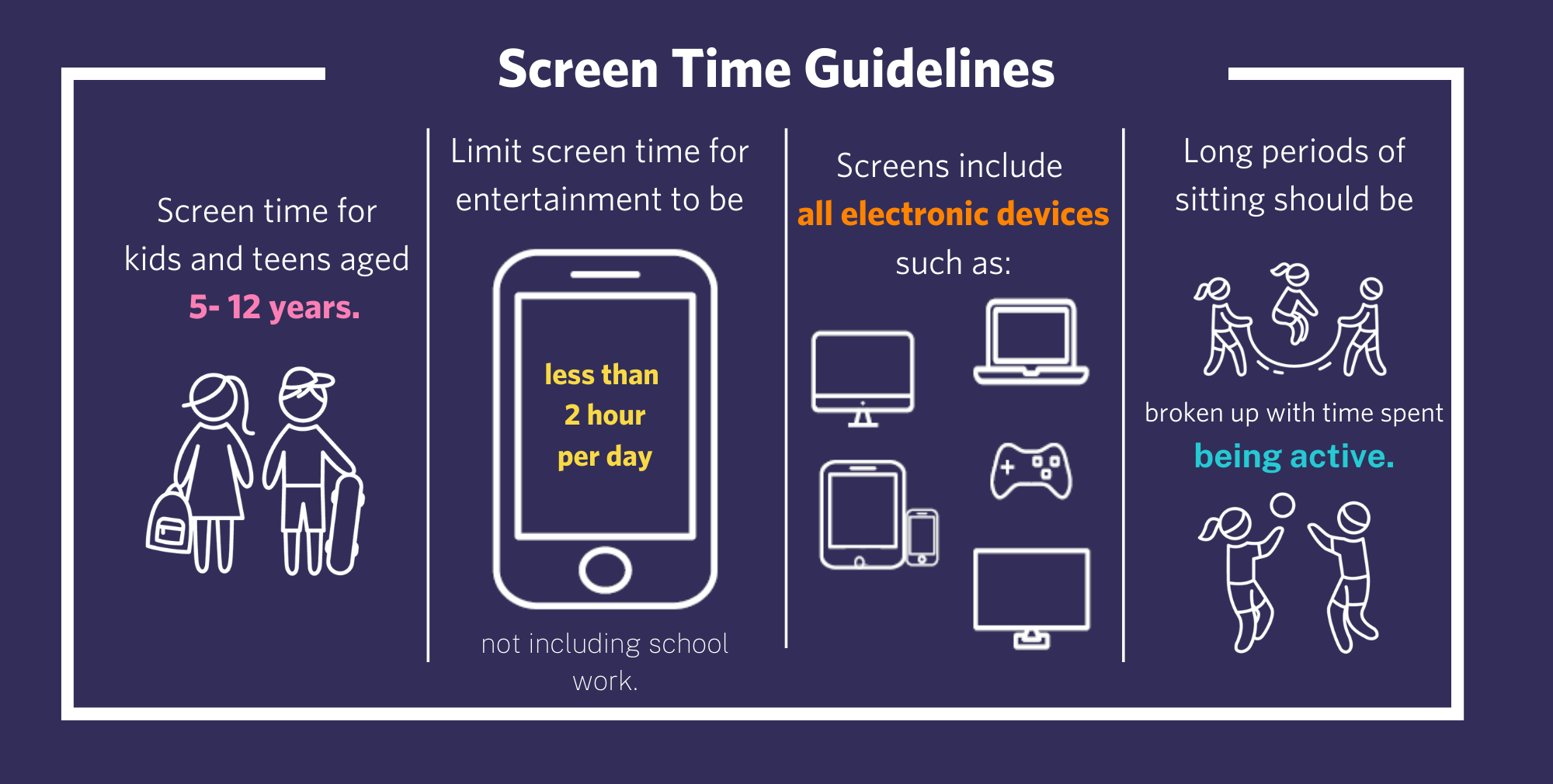 Screen Time Guidelines

Screen time for kids and teens aged 5- 12 years.

Limit screen time for entertainment to be

less than 2 hour per day

not including school work.

Screens include all electronic devices such as:

Long periods of sitting should be

broken up with time spent being active.